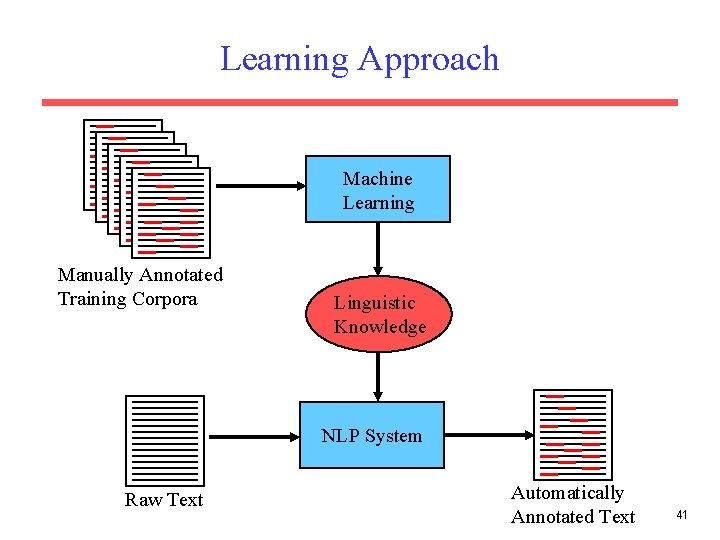 Learning Approach

Manually Annotated Training Corpora

Machine Learning

Linguistic Knowledge

Raw Text

NLP System

Automatically Annotated Text

41